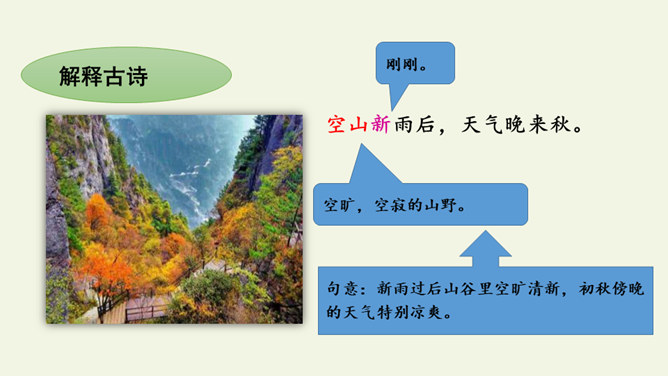 解释古诗

刚刚。

空山新雨后，天气晚来秋。

空旷，空寂的山野。

句意：新雨过后山谷里空旷清新，初秋傍晚的天气特别凉爽。